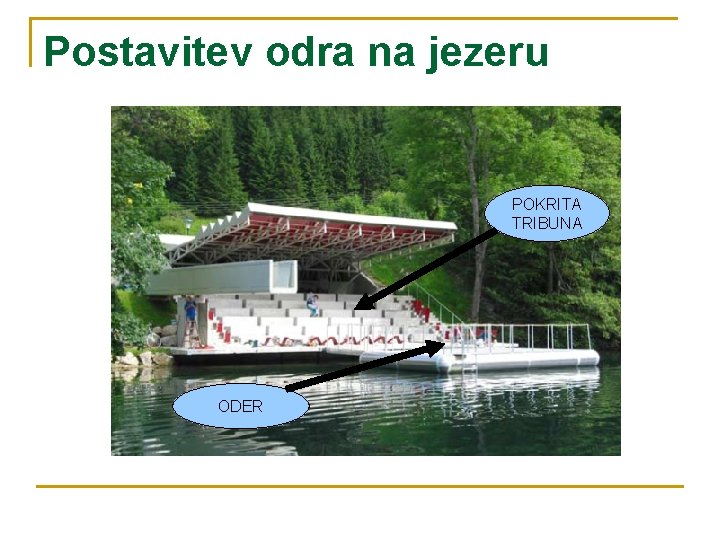 Postavitev odra na jezeru

POKRITA TRIBUNA

ODER